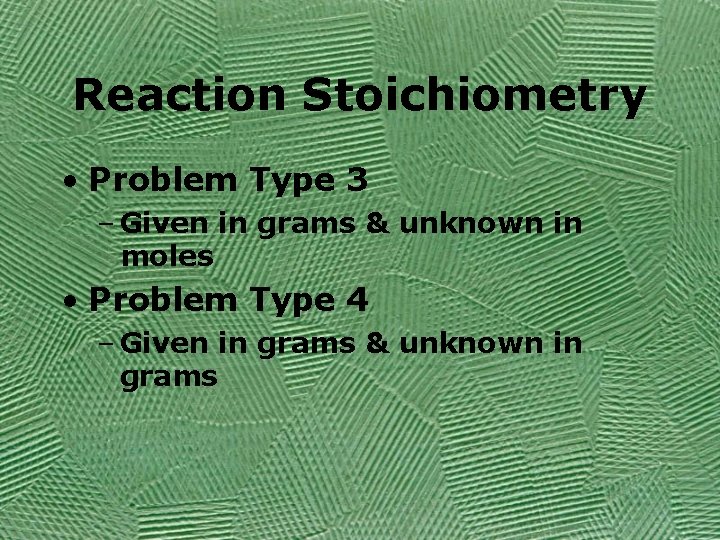 Reaction Stoichiometry

• Problem Type 3
– Given in grams & unknown in moles
• Problem Type 4
– Given in grams & unknown in grams